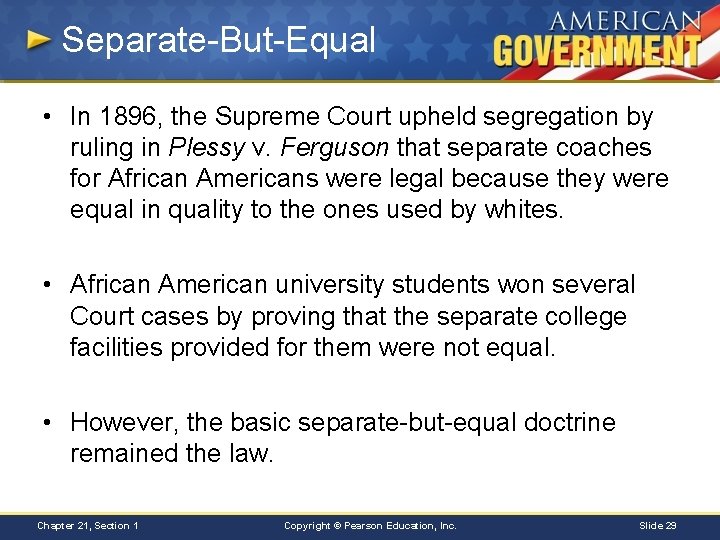 Separate-But-Equal

AMERICAN GOVERNMENT

• In 1896, the Supreme Court upheld segregation by ruling in Plessy v. Ferguson that separate coaches for African Americans were legal because they were equal in quality to the ones used by whites.

• African American university students won several Court cases by proving that the separate college facilities provided for them were not equal.

• However, the basic separate-but-equal doctrine remained the law.

Chapter 21, Section 1

Copyright © Pearson Education, Inc.

Slide 29